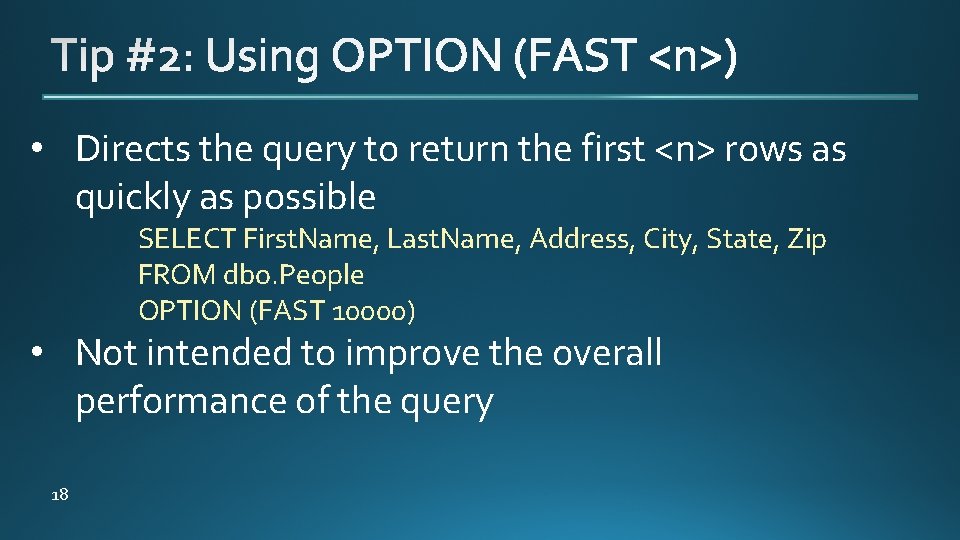 Tip #2: Using OPTION (FAST <n>)

• Directs the query to return the first <n> rows as quickly as possible

SELECT FirstName, LastName, Address, City, State, Zip
FROM dbo.People
OPTION (FAST 10000)

• Not intended to improve the overall performance of the query

18